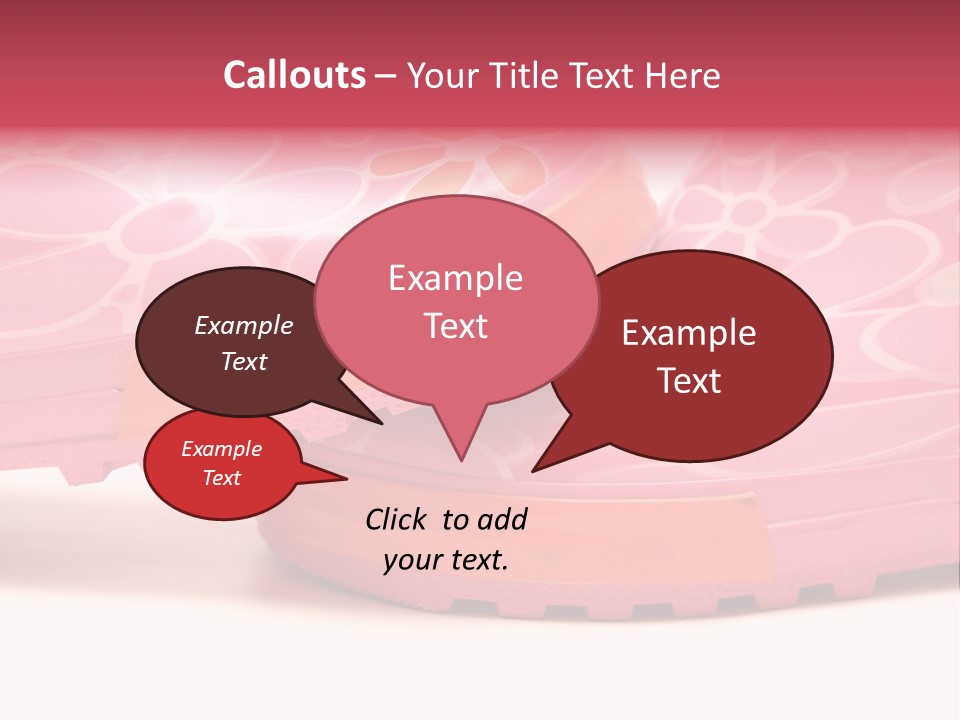 Callouts – Your Title Text Here

Example Text

Example Text

Example Text

Example Text

Click to add your text.